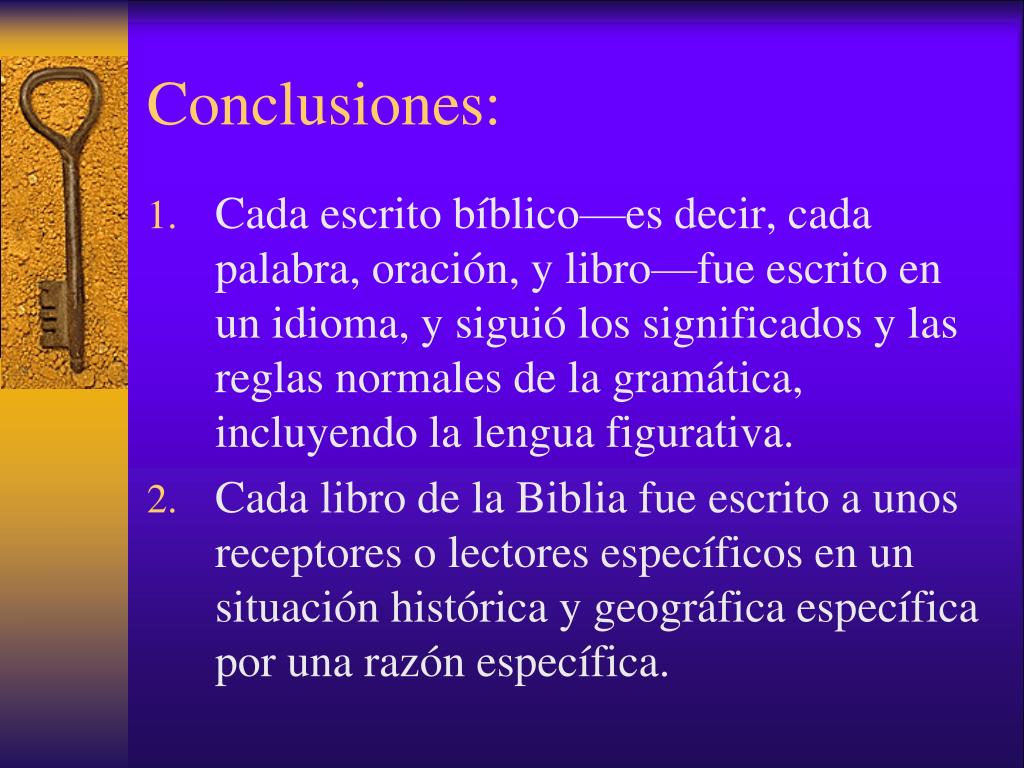 Conclusiones:

1. Cada escrito bíblico—es decir, cada palabra, oración, y libro—fue escrito en un idioma, y siguió los significados y las reglas normales de la gramática, incluyendo la lengua figurativa.

2. Cada libro de la Biblia fue escrito a unos receptores o lectores específicos en un situación histórica y geográfica específica por una razón específica.